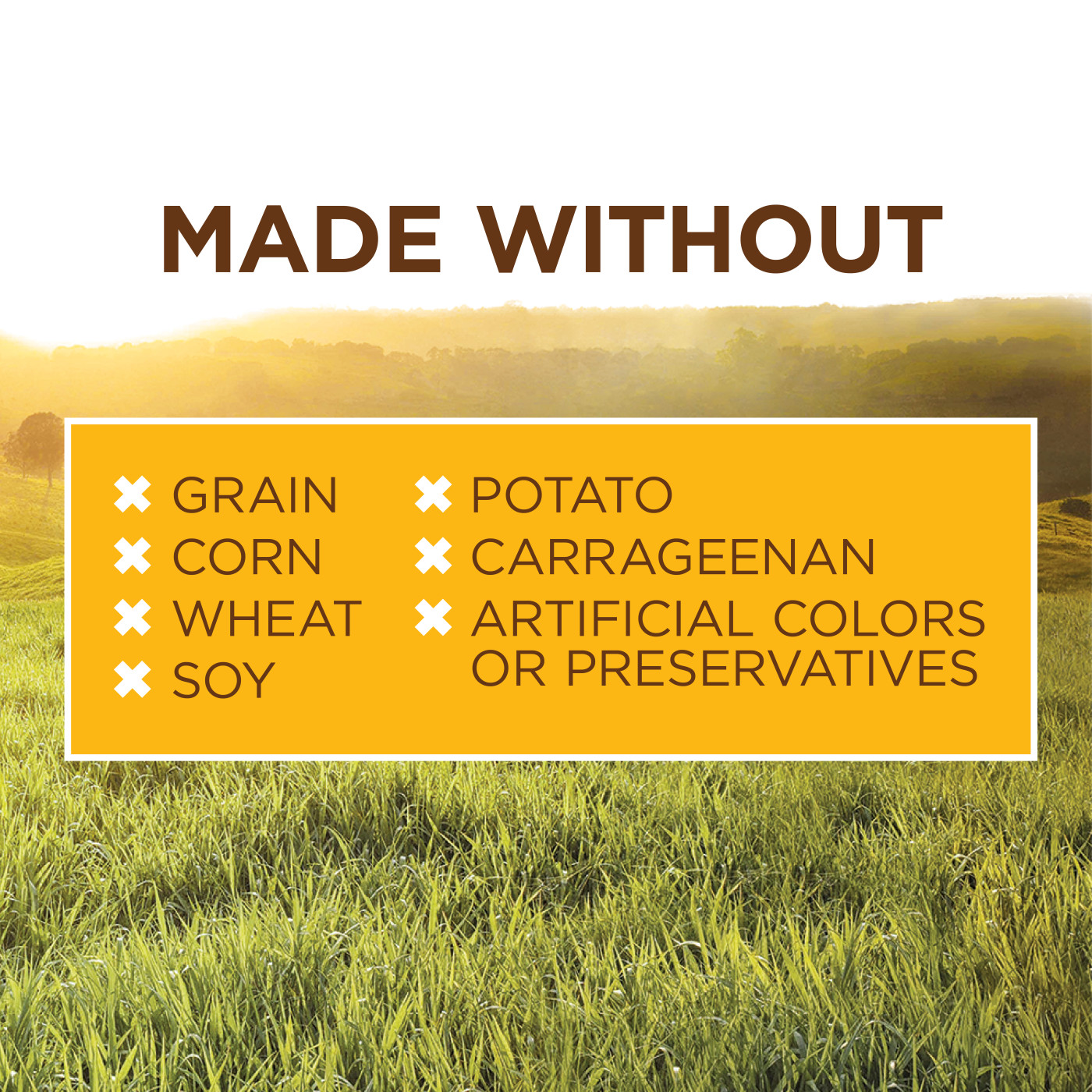 MADE WITHOUT

✖ GRAIN
✖ CORN
✖ WHEAT
✖ SOY

✖ POTATO
✖ CARRAGEENAN
✖ ARTIFICIAL COLORS OR PRESERVATIVES